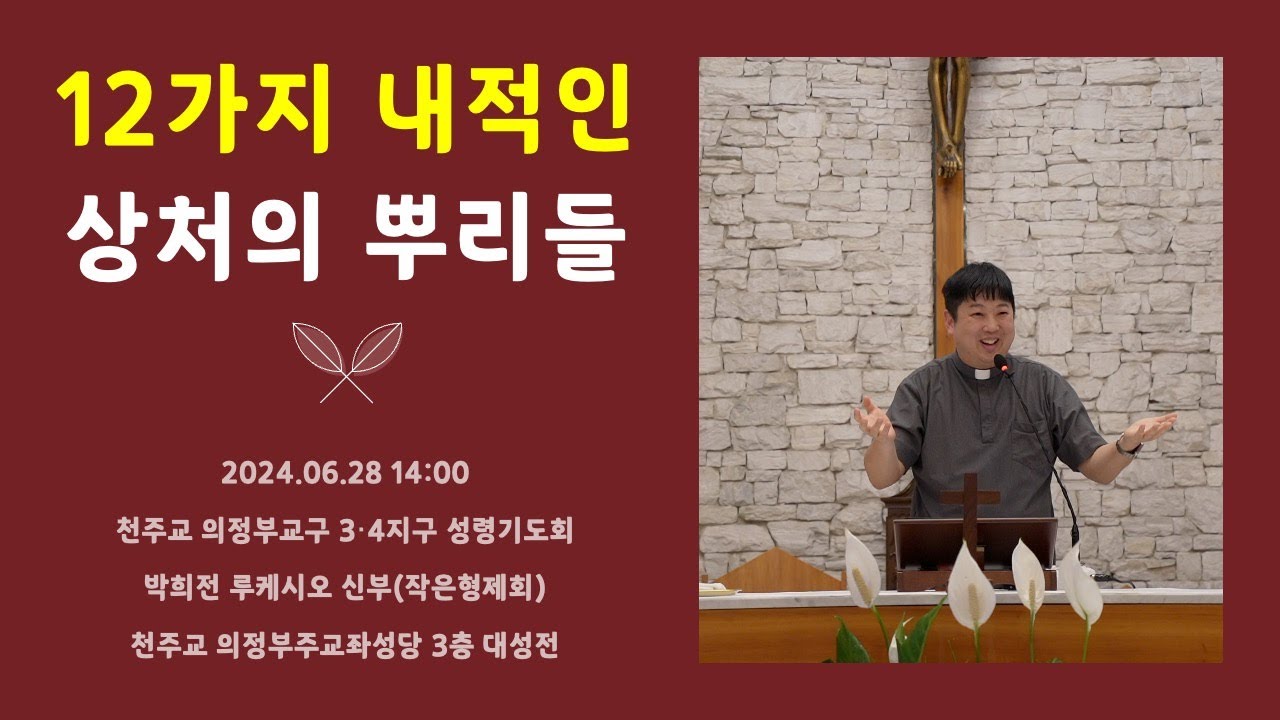 12가지 내적인
상처의 뿌리들

2024.06.28 14:00

천주교 의정부교구 3·4지구 성령기도회

박희전 루케시오 신부(작은형제회)

천주교 의정부주교좌성당 3층 대성전